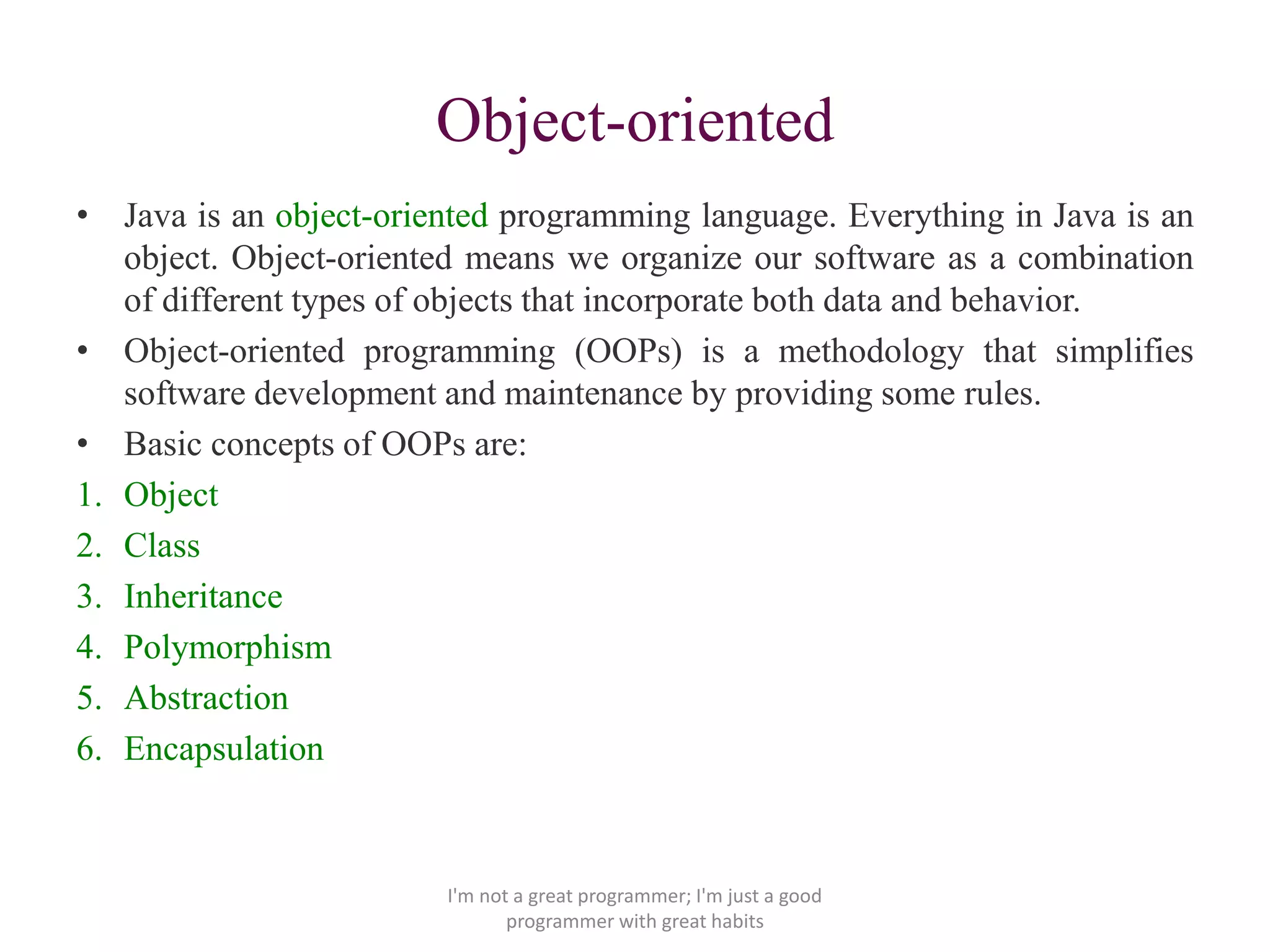 Object-oriented

• Java is an object-oriented programming language. Everything in Java is an object. Object-oriented means we organize our software as a combination of different types of objects that incorporate both data and behavior.

• Object-oriented programming (OOPs) is a methodology that simplifies software development and maintenance by providing some rules.

• Basic concepts of OOPs are:

1. Object
2. Class
3. Inheritance
4. Polymorphism
5. Abstraction
6. Encapsulation

I'm not a great programmer; I'm just a good programmer with great habits